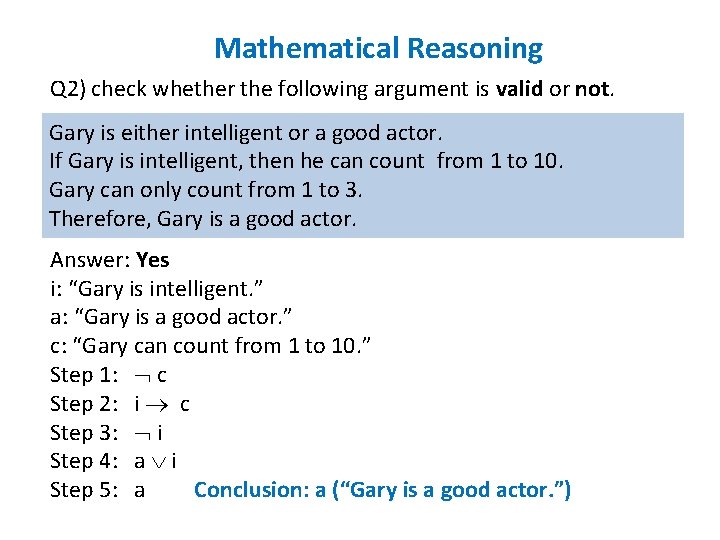 Mathematical Reasoning

Q2) check whether the following argument is valid or not.

Gary is either intelligent or a good actor.
If Gary is intelligent, then he can count from 1 to 10.
Gary can only count from 1 to 3.
Therefore, Gary is a good actor.

Answer: Yes
i: “Gary is intelligent.”
a: “Gary is a good actor.”
c: “Gary can count from 1 to 10.”
Step 1: $\neg c$
Step 2: $i \rightarrow c$
Step 3: $\neg i$
Step 4: $a \vee i$
Step 5: a Conclusion: a (“Gary is a good actor.”)